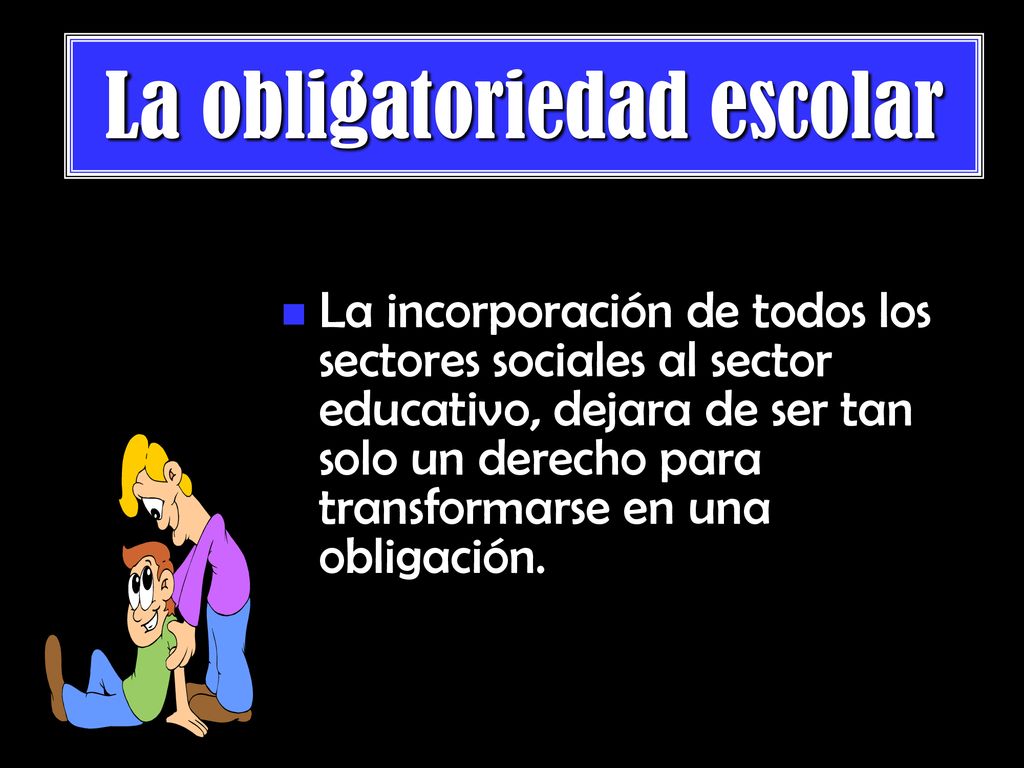 La obligatoriedad escolar

La incorporación de todos los sectores sociales al sector educativo, dejara de ser tan solo un derecho para transformarse en una obligación.